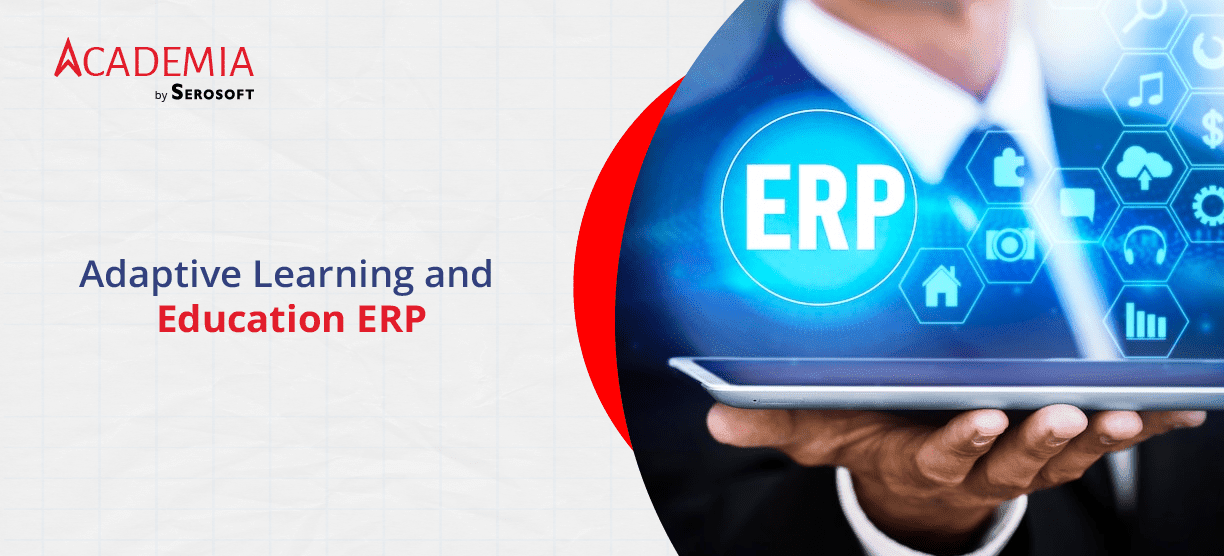 ACADEMIA
by SEROSOFT

Adaptive Learning and Education ERP

ERP